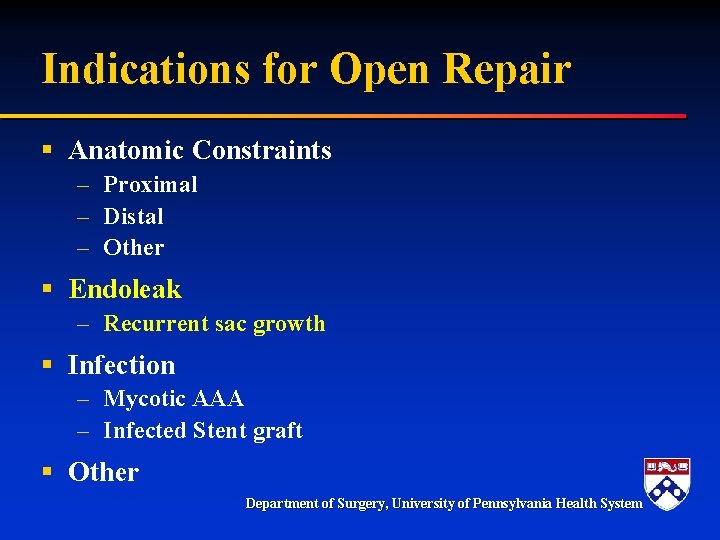 Indications for Open Repair

▪ Anatomic Constraints
– Proximal
– Distal
– Other

▪ Endoleak
– Recurrent sac growth

▪ Infection
– Mycotic AAA
– Infected Stent graft

▪ Other

Department of Surgery, University of Pennsylvania Health System